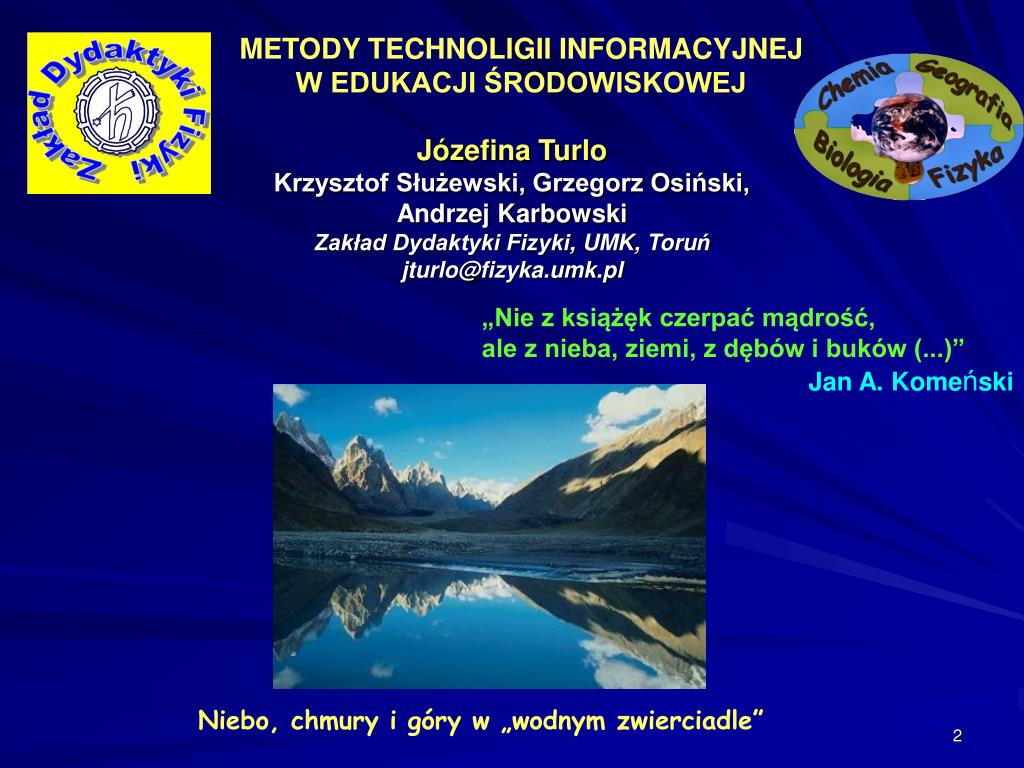 Zakład Dydaktyki Fizyki

METODY TECHNOLIGII INFORMACYJNEJ
W EDUKACJI ŚRODOWISKOWEJ

Chemia Geografia Biologia Fizyka

Józefina Turlo
Krzysztof Służewski, Grzegorz Osiński, Andrzej Karbowski
Zakład Dydaktyki Fizyki, UMK, Toruń
jturlo@fizyka.umk.pl

„Nie z książęk czerpać mądrość,
ale z nieba, ziemi, z dębów i buków (...)”
Jan A. Komeński

Niebo, chmury i góry w „wodnym zwierciadle”

2